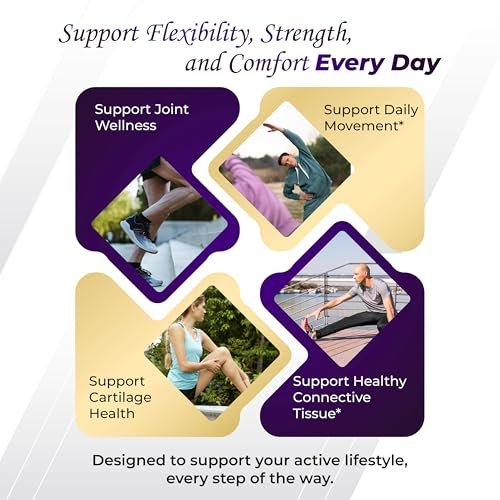 Support Flexibility, Strength, and Comfort Every Day

Support Joint Wellness

Support Daily Movement*

Support Cartilage Health

Support Healthy Connective Tissue*

Designed to support your active lifestyle, every step of the way.